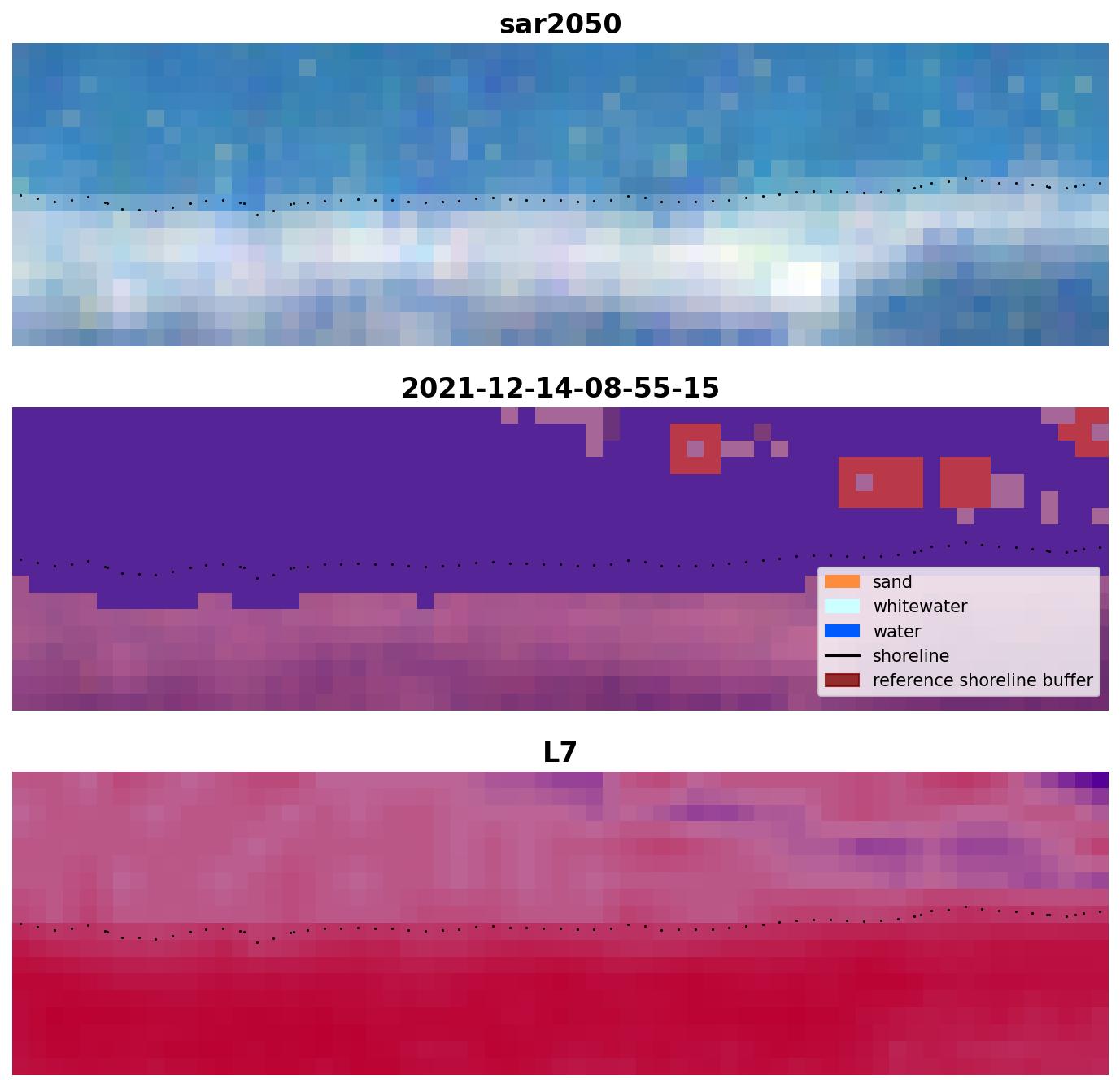 sar2050

2021-12-14-08-55-15

sand
whitewater
water
shoreline
reference shoreline buffer

L7